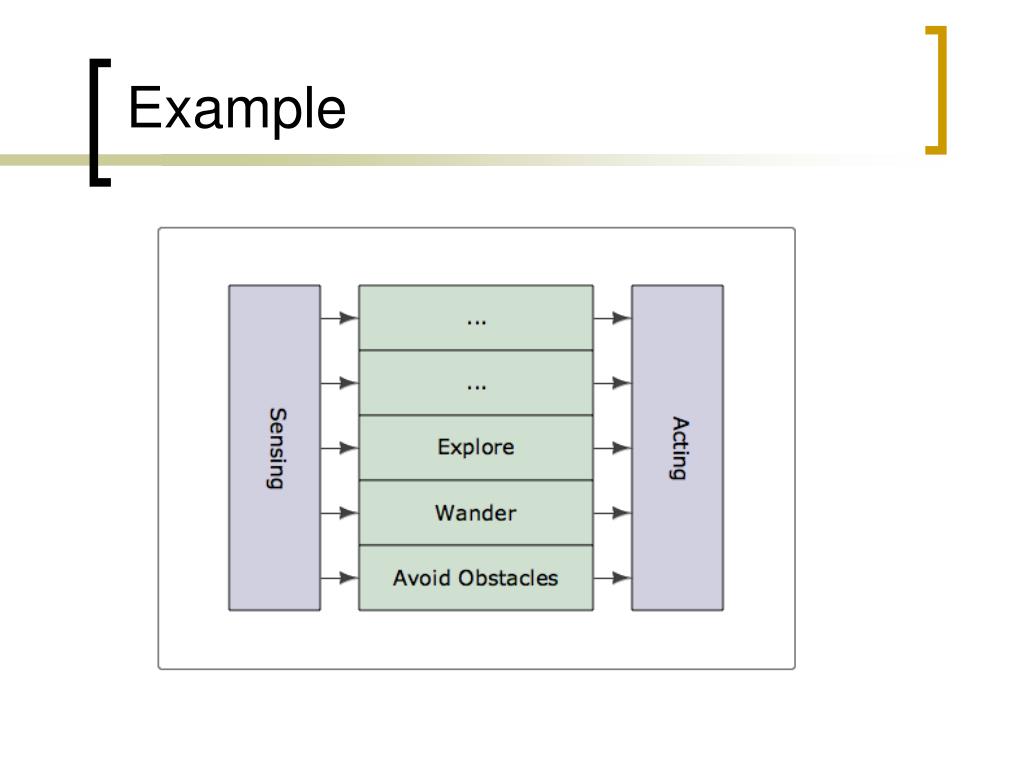 Example

Sensing

...

...

Explore

Wander

Avoid Obstacles

Acting